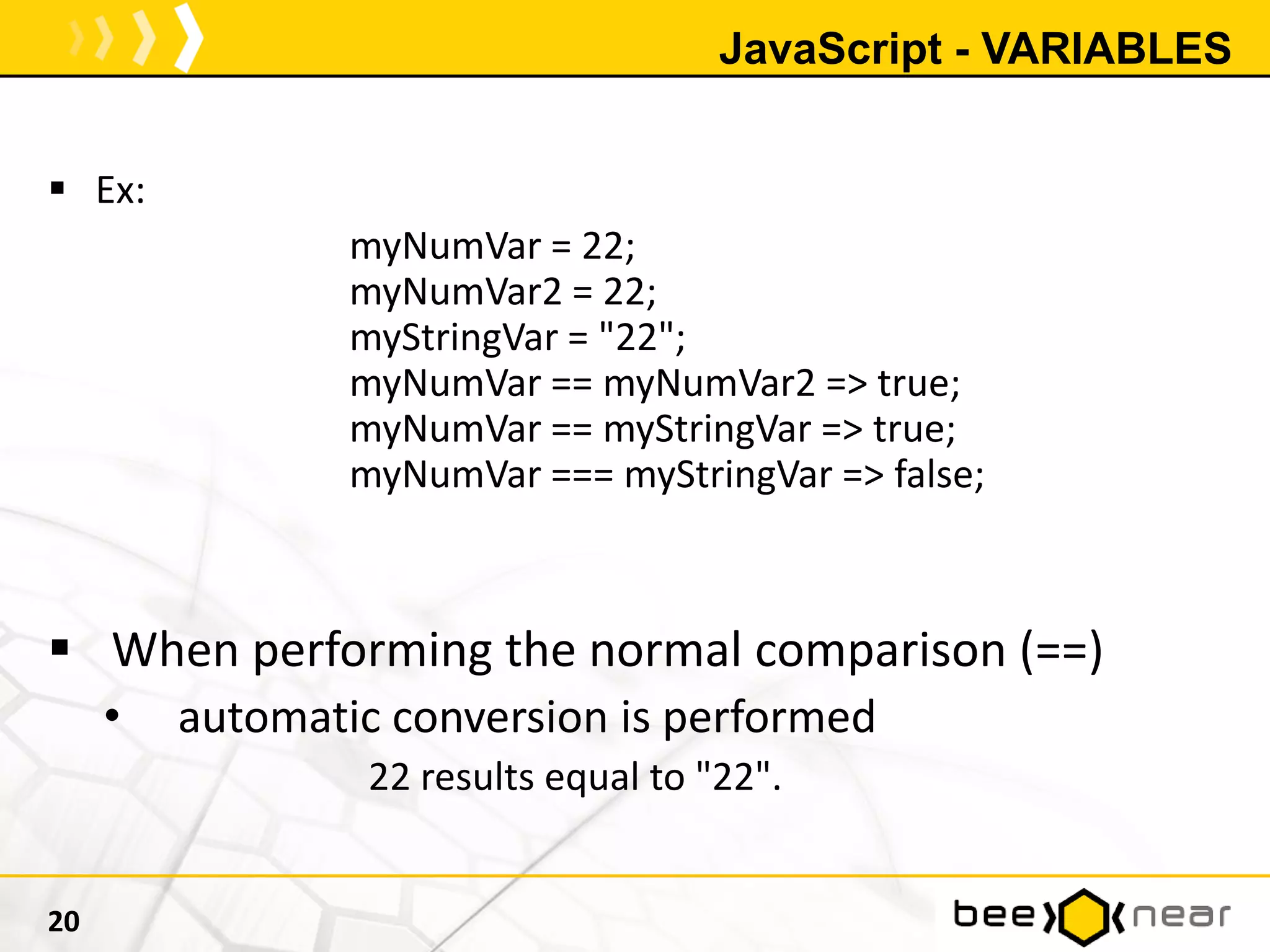 JavaScript - VARIABLES

▪ Ex:

myNumVar = 22;
myNumVar2 = 22;
myStringVar = "22";
myNumVar == myNumVar2 => true;
myNumVar == myStringVar => true;
myNumVar === myStringVar => false;

▪ When performing the normal comparison (==)

• automatic conversion is performed

22 results equal to "22".

20

bee near